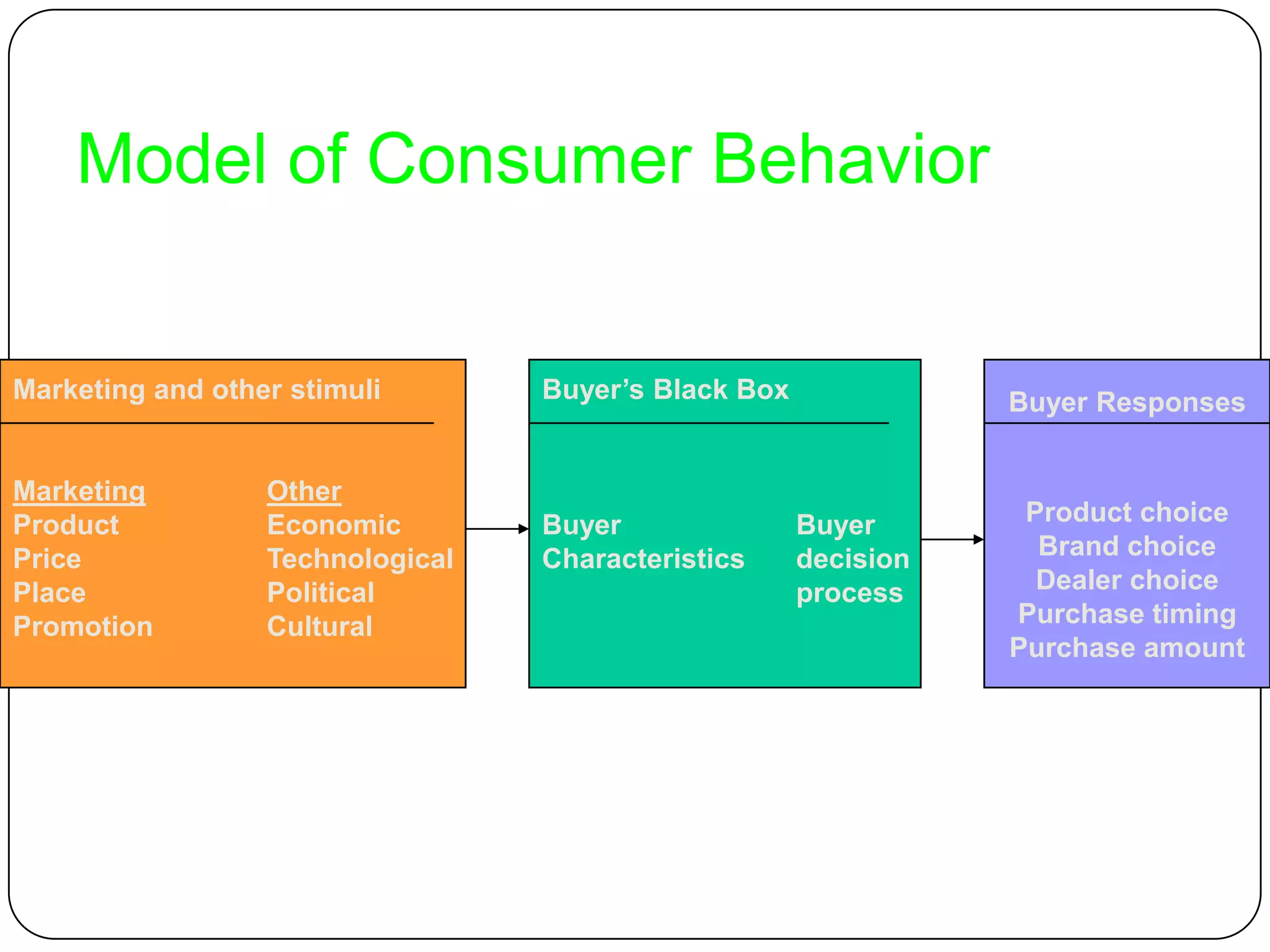 Model of Consumer Behavior

Marketing and other stimuli

Marketing
Product
Price
Place
Promotion

Other
Economic
Technological
Political
Cultural

Buyer's Black Box

Buyer Characteristics

Buyer decision process

Buyer Responses

Product choice
Brand choice
Dealer choice
Purchase timing
Purchase amount